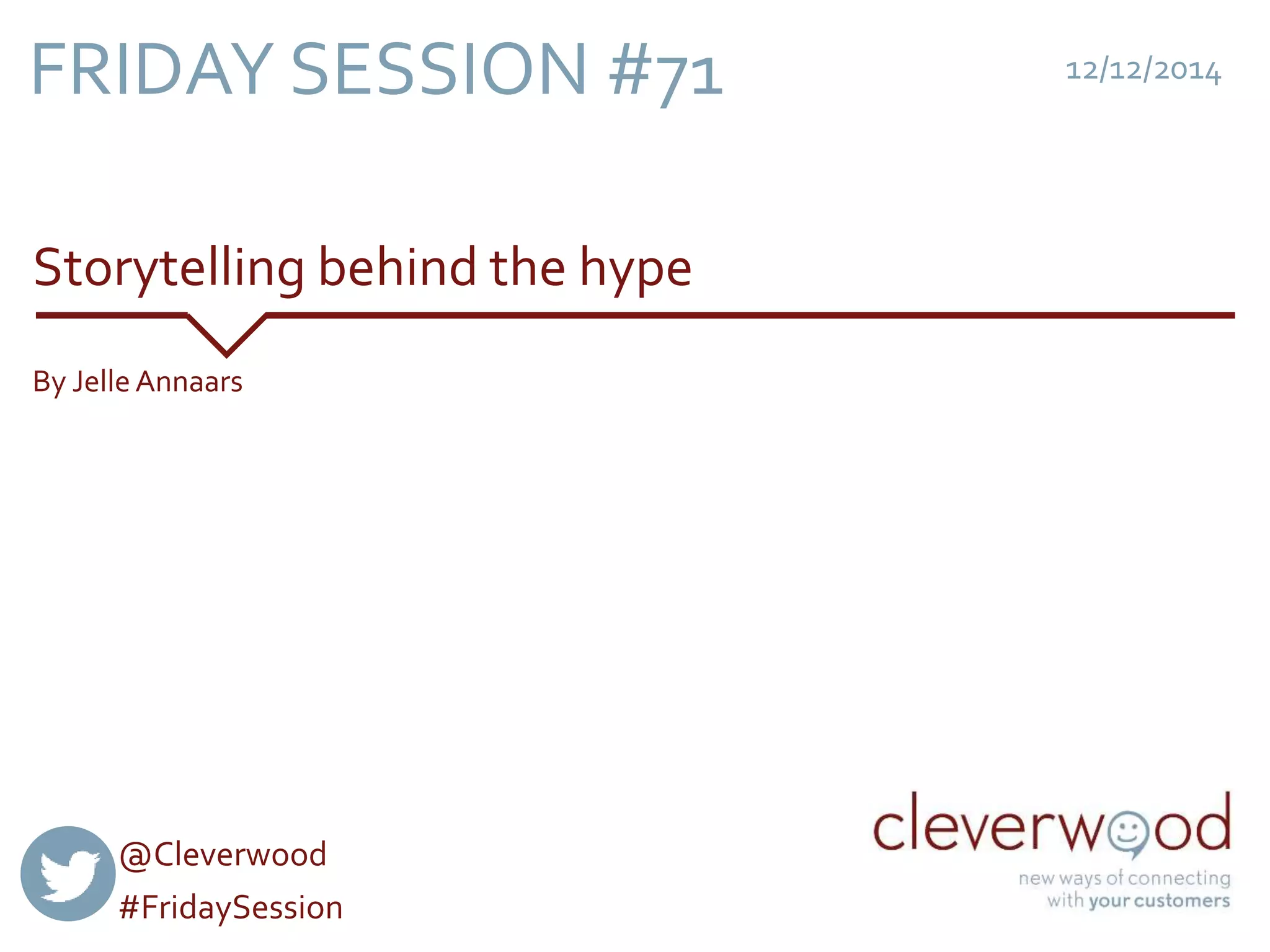 FRIDAY SESSION #71

12/12/2014

Storytelling behind the hype

By Jelle Annaars

@Cleverwood
#FridaySession

cleverwood
new ways of connecting with your customers